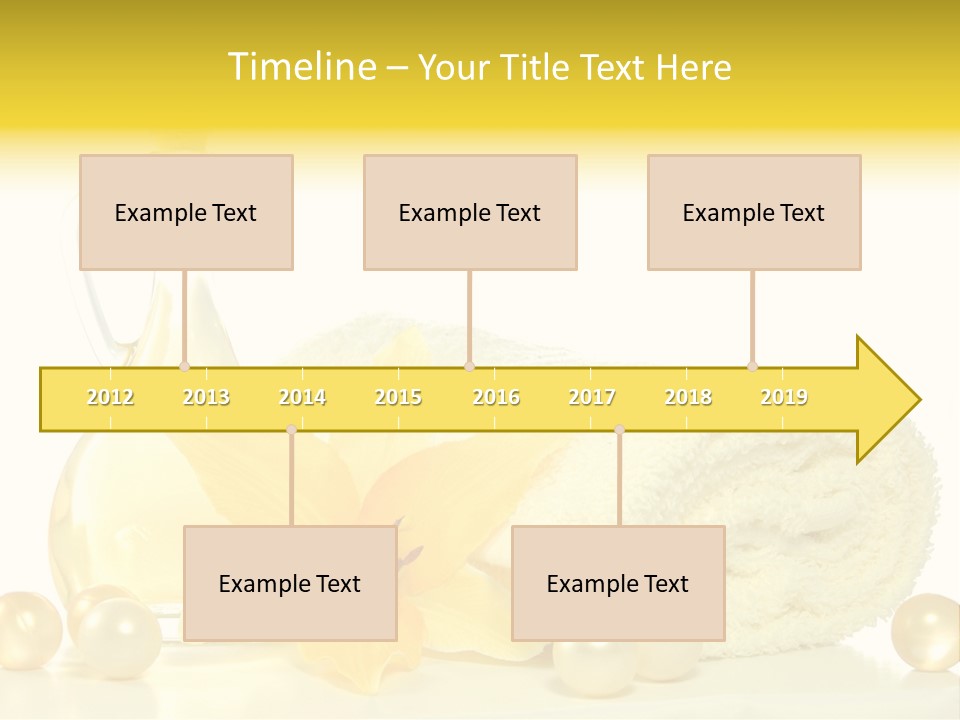 Timeline – Your Title Text Here

Example Text

Example Text

Example Text

2012 2013 2014 2015 2016 2017 2018 2019

Example Text

Example Text